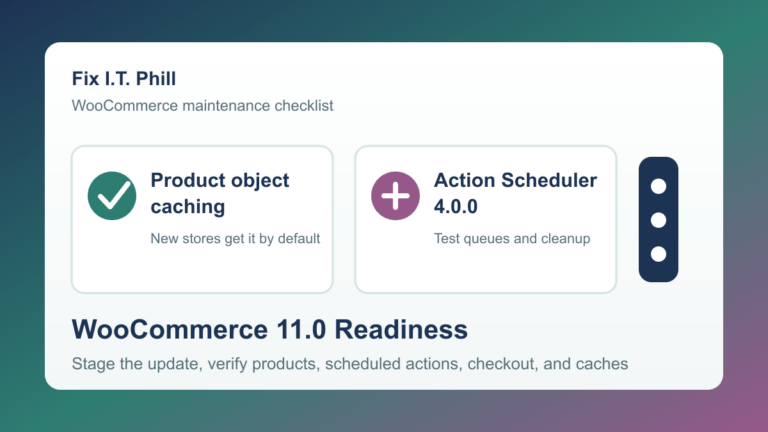 Fix I.T. Phill

WooCommerce maintenance checklist

Product object caching

New stores get it by default

Action Scheduler 4.0.0

Test queues and cleanup

WooCommerce 11.0 Readiness

Stage the update, verify products, scheduled actions, checkout, and caches